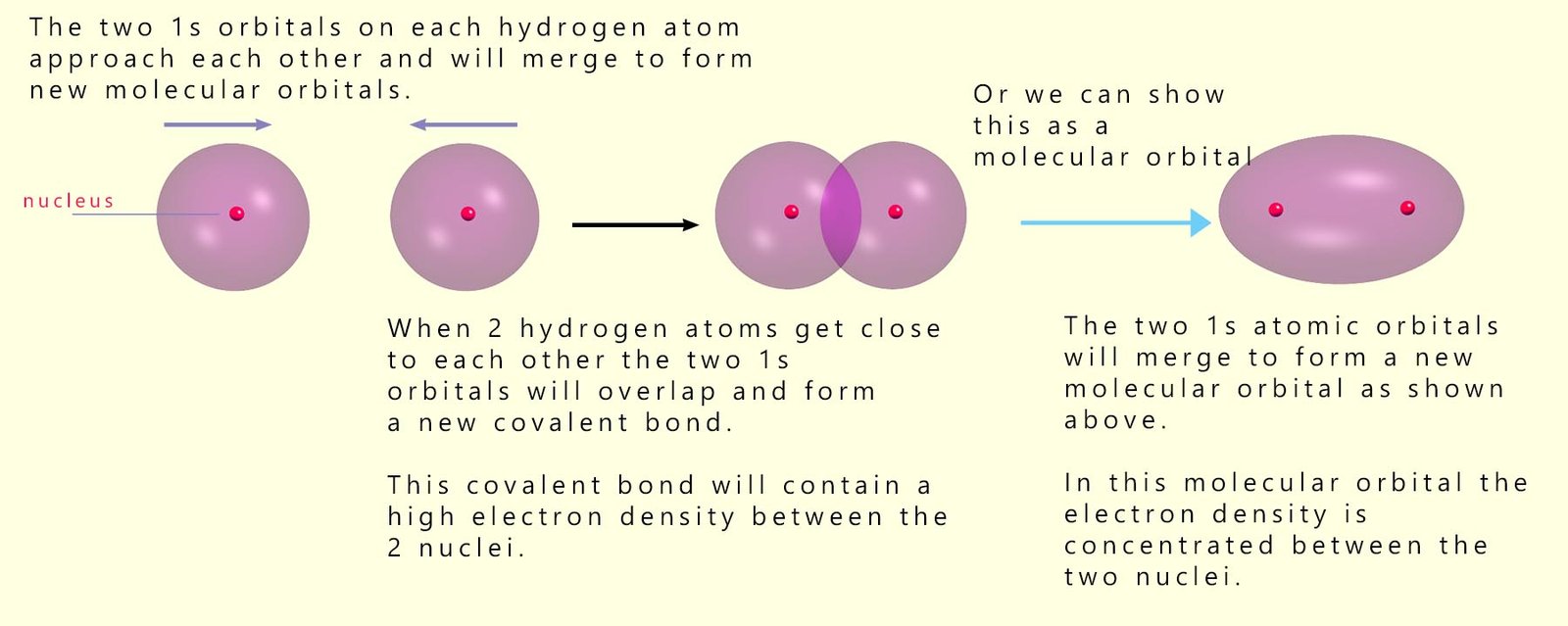 The two 1s orbitals on each hydrogen atom approach each other and will merge to form new molecular orbitals.

nucleus

Or we can show this as a molecular orbital

When 2 hydrogen atoms get close to each other the two 1s orbitals will overlap and form a new covalent bond.

This covalent bond will contain a high electron density between the 2 nuclei.

The two 1s atomic orbitals will merge to form a new molecular orbital as shown above.

In this molecular orbital the electron density is concentrated between the two nuclei.